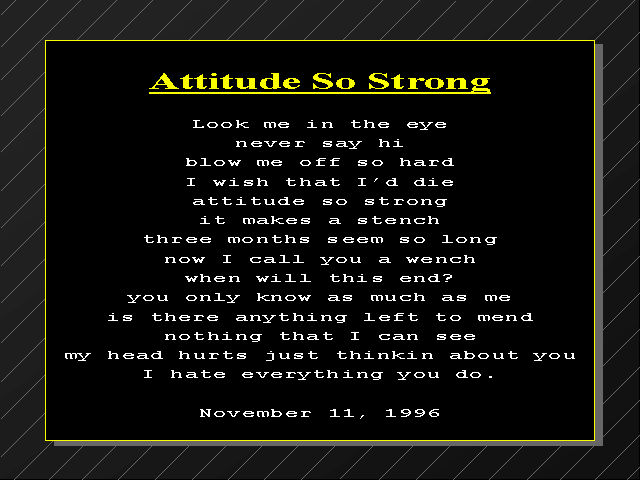 Attitude So Strong

Look me in the eye
never say hi
blow me off so hard
I wish that I'd die
attitude so strong
it makes a stench
three months seem so long
now I call you a wench
when will this end?
you only know as much as me
is there anything left to mend
nothing that I can see
my head hurts just thinkin about you
I hate everything you do.

November 11, 1996